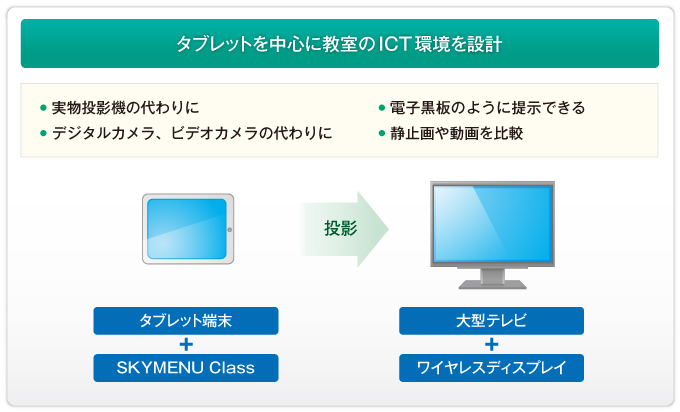 タブレットを中心に教室のICT環境を設計

● 実物投影機の代わりに
● デジタルカメラ、ビデオカメラの代わりに

● 電子黒板のように提示できる
● 静止画や動画を比較

投影

タブレット端末
+
SKYMENU Class

大型テレビ
+
ワイヤレスディスプレイ